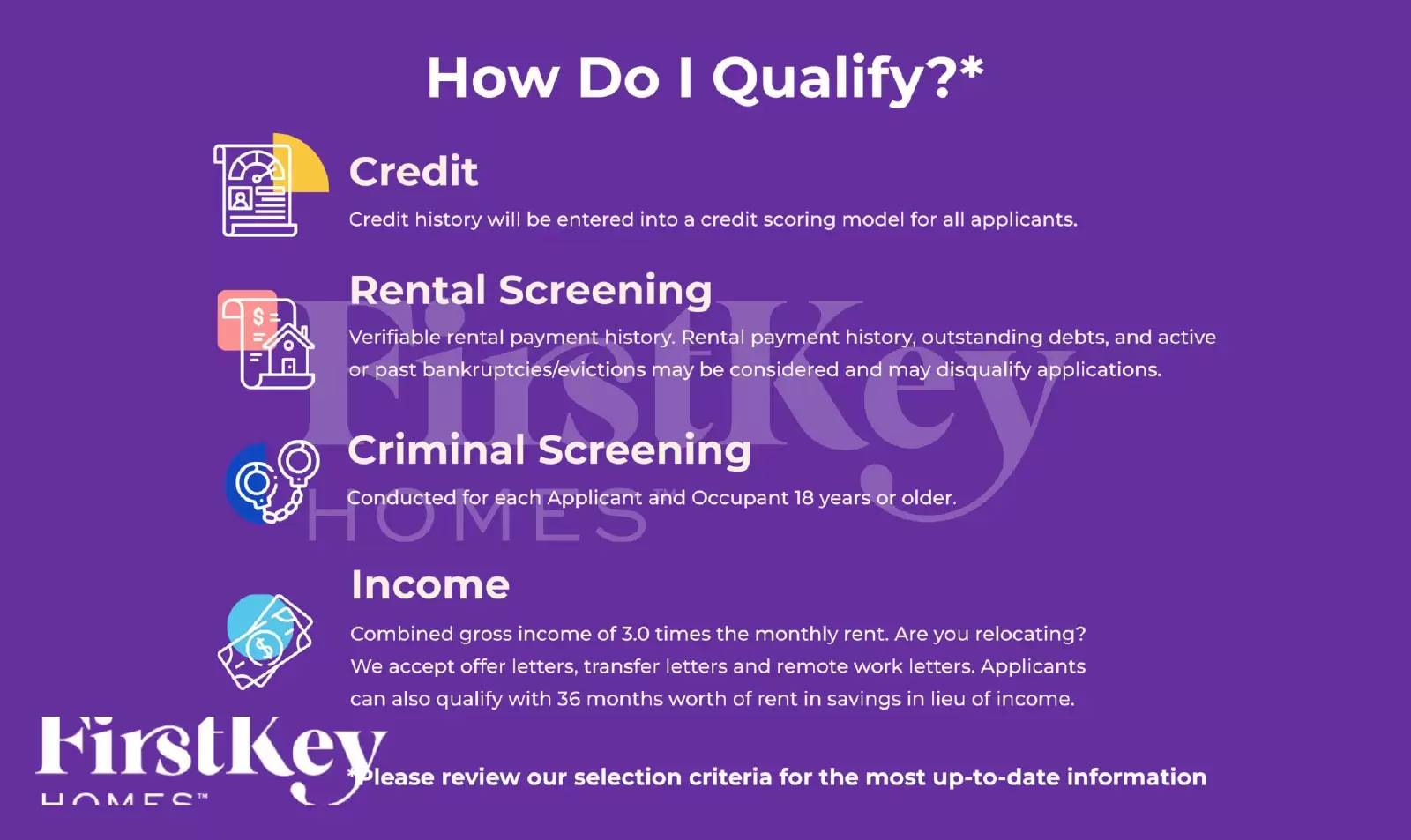 How Do I Qualify?*

Credit

Credit history will be entered into a credit scoring model for all applicants.

Rental Screening

Verifiable rental payment history. Rental payment history, outstanding debts, and active or past bankruptcies/evictions may be considered and may disqualify applications.

Criminal Screening

Conducted for each Applicant and Occupant 18 years or older.

Income

Combined gross income of 3.0 times the monthly rent. Are you relocating? We accept offer letters, transfer letters and remote work letters. Applicants can also qualify with 36 months worth of rent in savings in lieu of income.

FirstKey HOMES™

*Please review our selection criteria for the most up-to-date information

FirstKey HOMES™